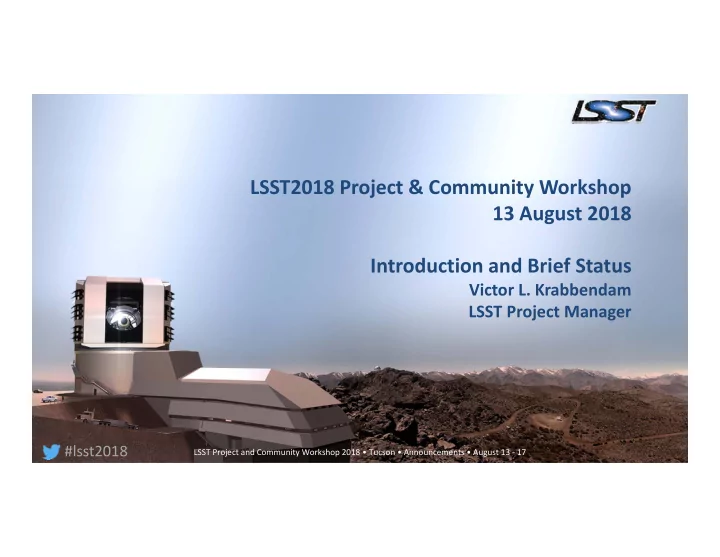 LSST

LSST2018 Project & Community Workshop
13 August 2018

Introduction and Brief Status
Victor L. Krabbendam
LSST Project Manager

#lsst2018

LSST Project and Community Workshop 2018 • Tucson • Announcements • August 13 - 17